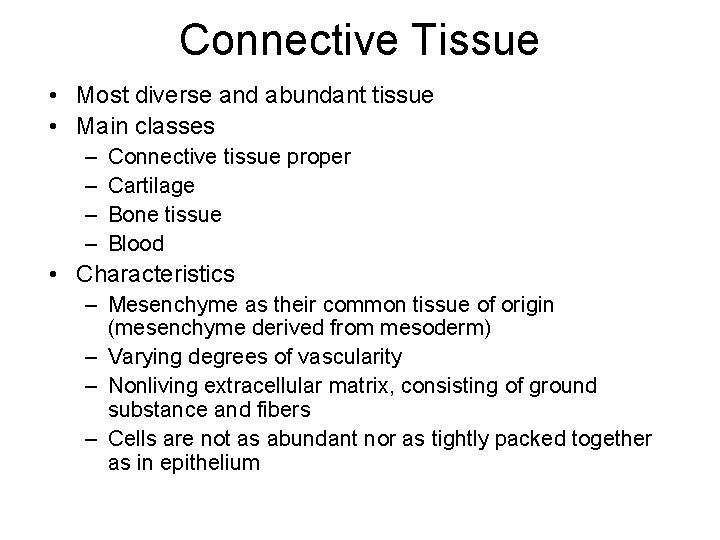 Connective Tissue

• Most diverse and abundant tissue
• Main classes
– Connective tissue proper
– Cartilage
– Bone tissue
– Blood
• Characteristics
– Mesenchyme as their common tissue of origin (mesenchyme derived from mesoderm)
– Varying degrees of vascularity
– Nonliving extracellular matrix, consisting of ground substance and fibers
– Cells are not as abundant nor as tightly packed together as in epithelium